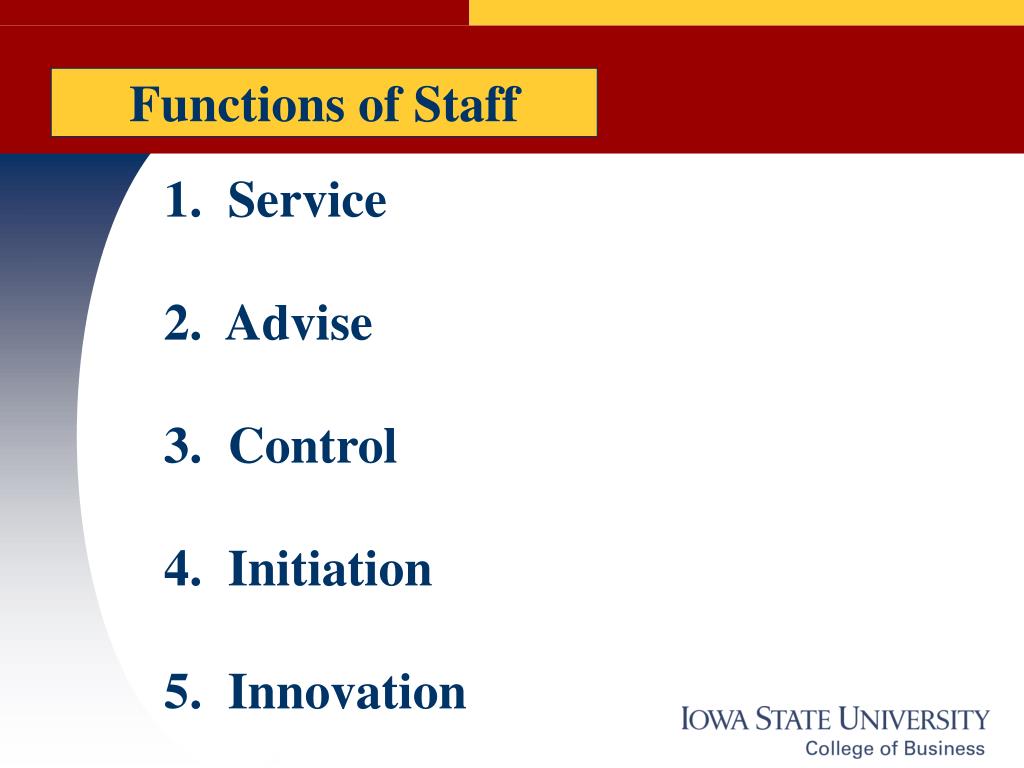 Functions of Staff

1. Service

2. Advise

3. Control

4. Initiation

5. Innovation

IOWA STATE UNIVERSITY
College of Business